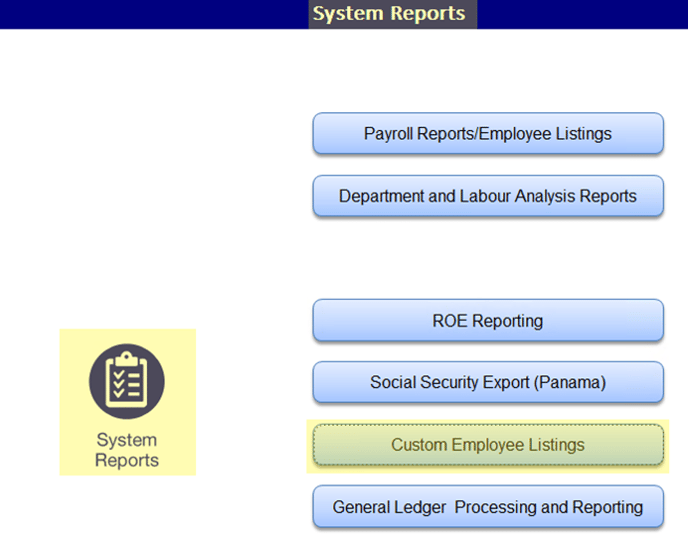 System Reports

Payroll Reports/Employee Listings

Department and Labour Analysis Reports

ROE Reporting

Social Security Export (Panama)

Custom Employee Listings

General Ledger Processing and Reporting

System Reports